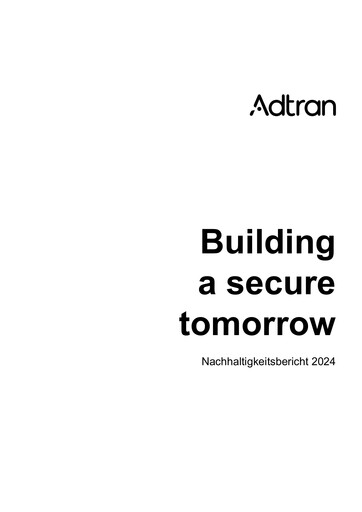 Adtran

Building a secure tomorrow

Nachhaltigkeitsbericht 2024